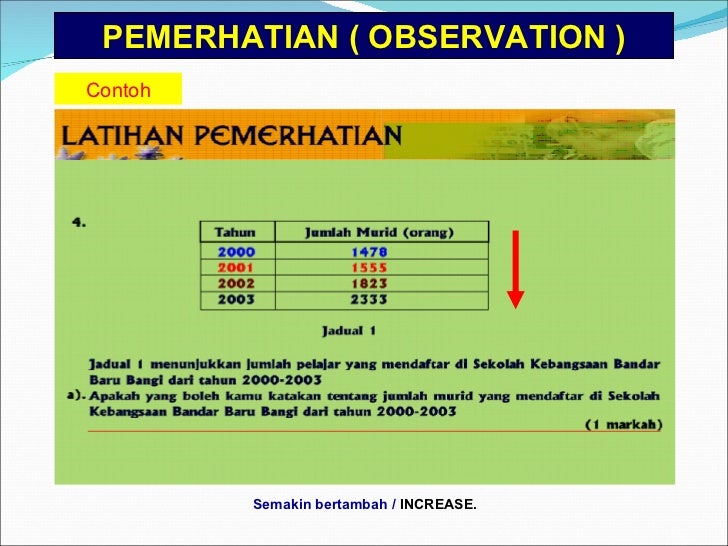 PEMERHATIAN ( OBSERVATION )

Contoh

LATIHAN PEMERHATIAN

4.

| Tahun | Jumlah Murid (orang) |
|---|---|
| 2000 | 1478 |
| 2001 | 1555 |
| 2002 | 1823 |
| 2003 | 2333 |

Jadual 1

Jadual 1 menunjukkan jumlah pelajar yang mendaftar di Sekolah Kebangsaan Bandar Baru Bangi dari tahun 2000-2003

a). Apakah yang boleh kamu katakan tentang jumlah murid yang mendaftar di Sekolah Kebangsaan Bandar Baru Bangi dari tahun 2000-2003

(1 markah)

Semakin bertambah / INCREASE.